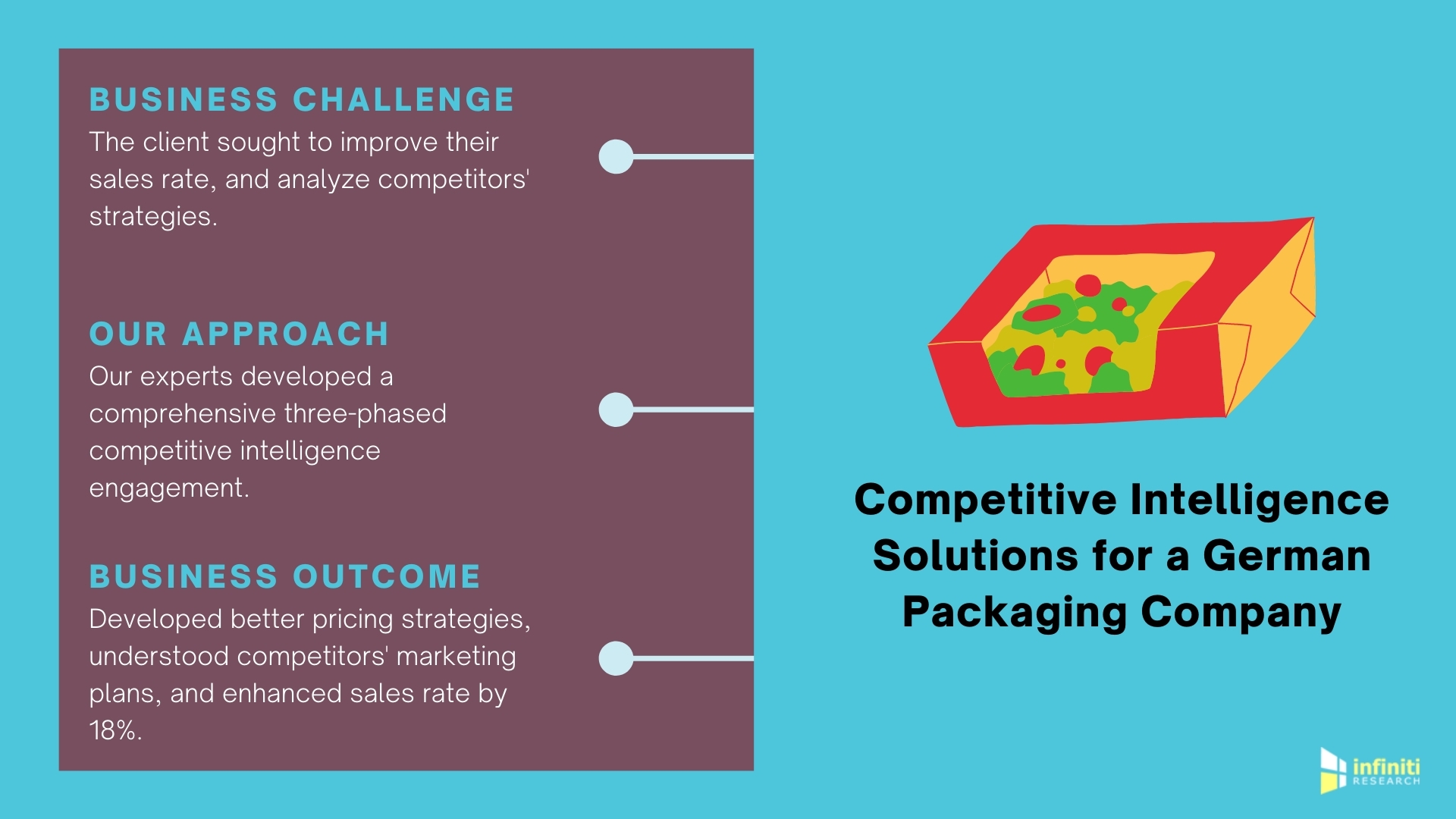 BUSINESS CHALLENGE
The client sought to improve their sales rate, and analyze competitors' strategies.

OUR APPROACH
Our experts developed a comprehensive three-phased competitive intelligence engagement.

BUSINESS OUTCOME
Developed better pricing strategies, understood competitors' marketing plans, and enhanced sales rate by 18%.

Competitive Intelligence Solutions for a German Packaging Company

infiniti RESEARCH